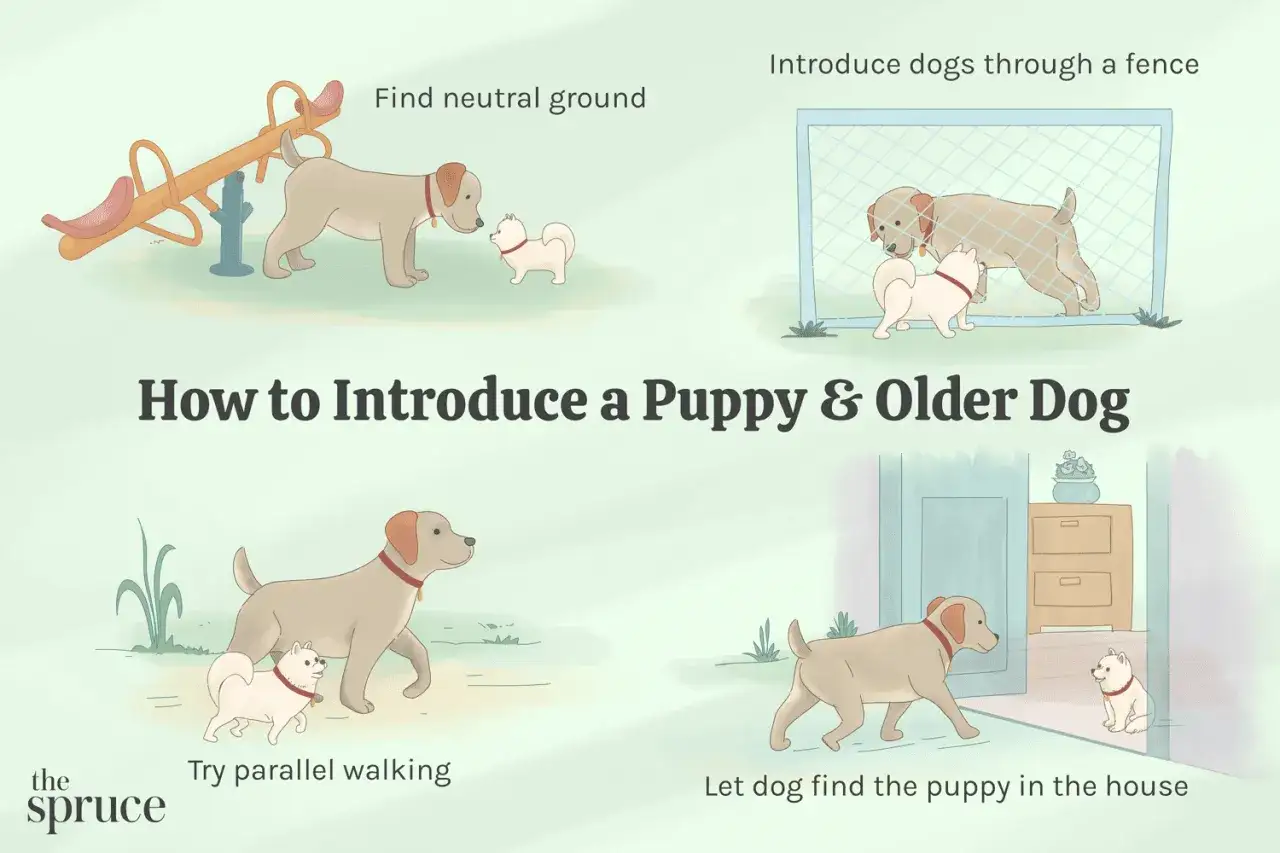 Find neutral ground

Introduce dogs through a fence

How to Introduce a Puppy & Older Dog

Try parallel walking

Let dog find the puppy in the house

the spruce